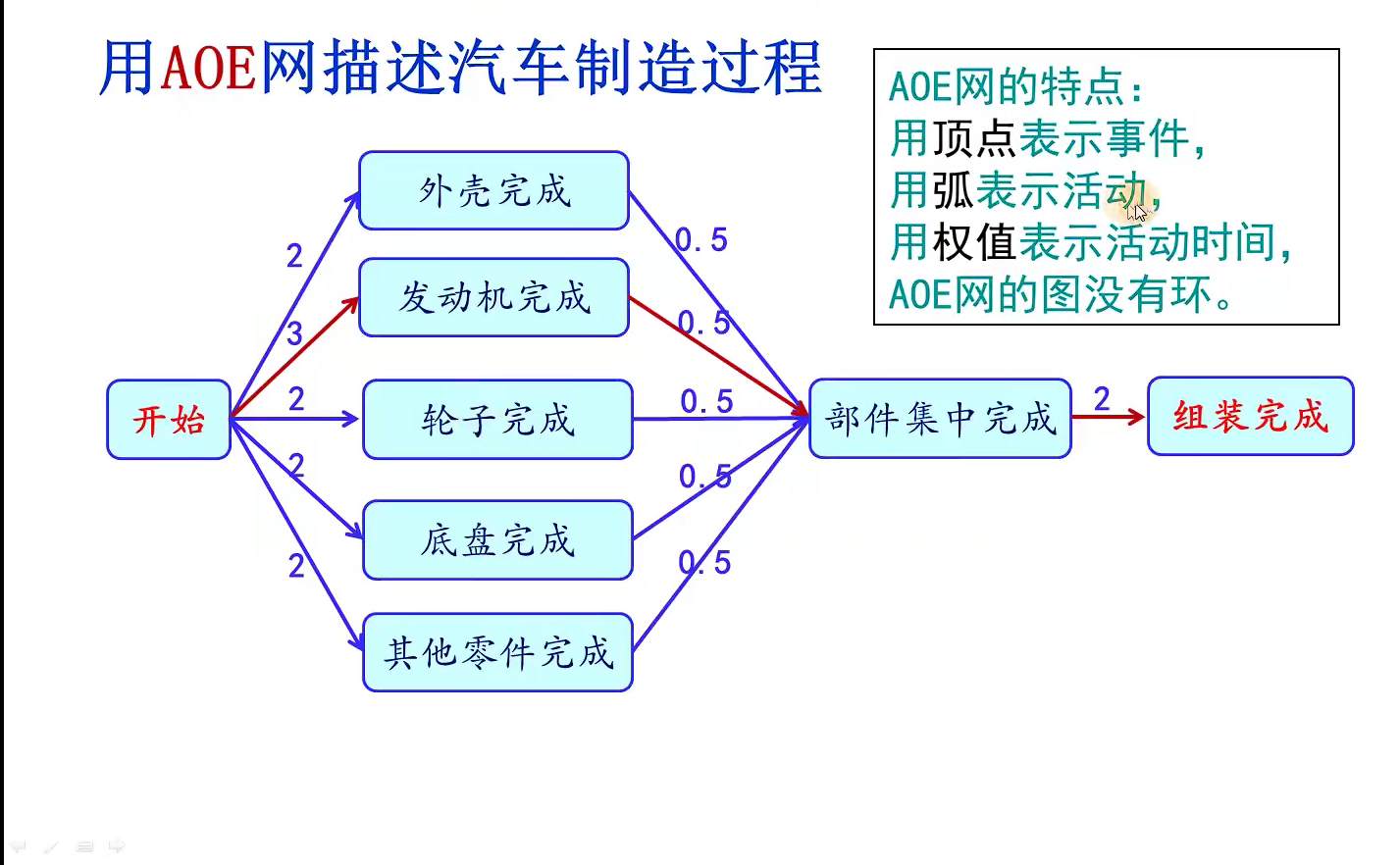 用AOE网描述汽车制造过程

AOE网的特点：
用顶点表示事件，
用弧表示活动，
用权值表示活动时间，
AOE网的图没有环。

开始
2
3
2
2
2
外壳完成
发动机完成
轮子完成
底盘完成
其他零件完成
0.5
0.5
0.5
0.5
0.5
部件集中完成
2
组装完成